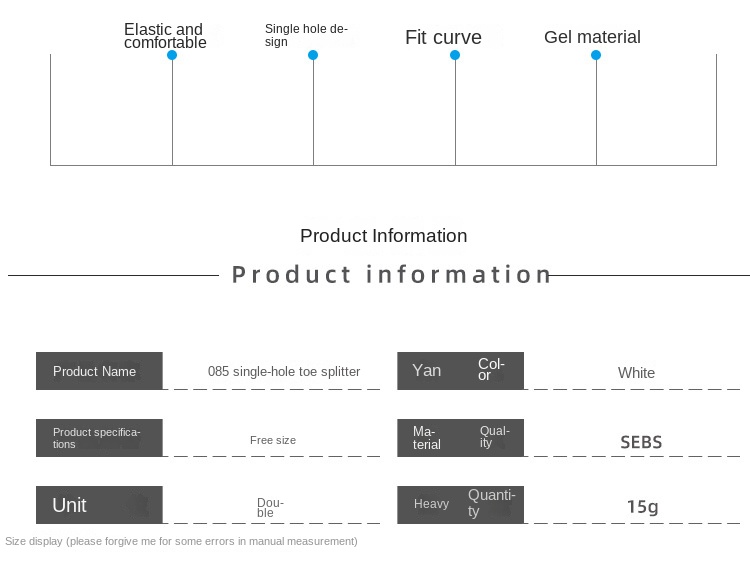 Elastic and comfortable

Single hole design

Fit curve

Gel material

Product Information

Product information

| Product Name | 085 single-hole toe splitter | Yan Color | White |
|---|---|---|---|
| Product specifications | Free size | Material Quality | SEBS |
| Unit | Double | Heavy Quantity | 15g |

Size display (please forgive me for some errors in manual measurement)